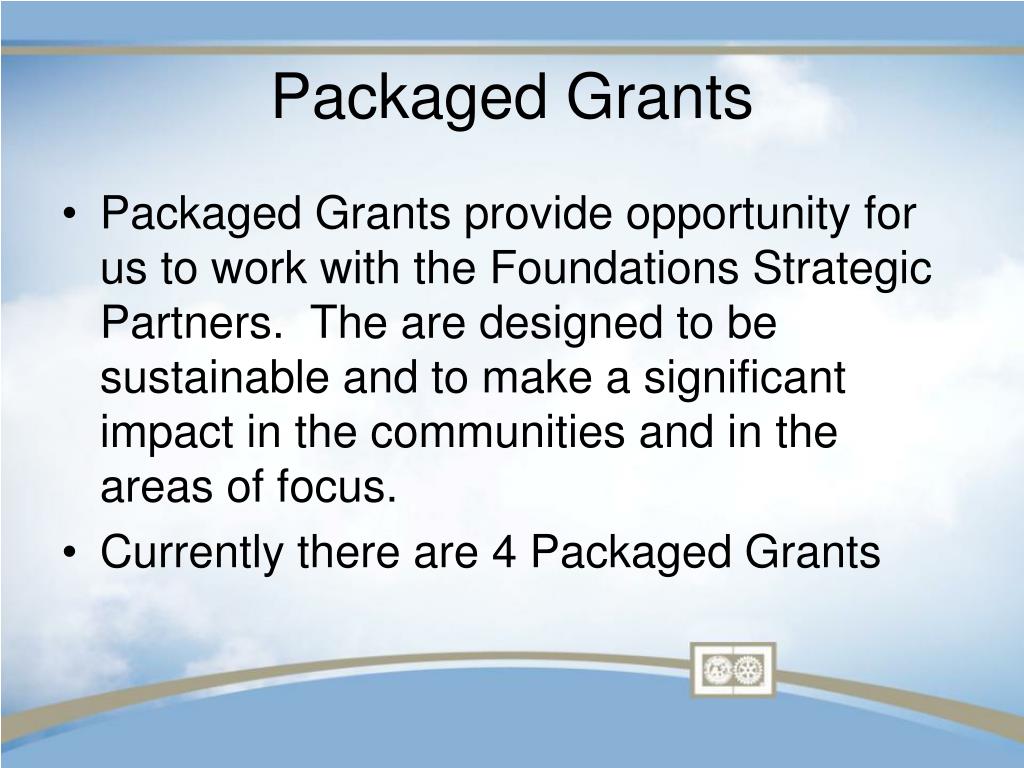 Packaged Grants

• Packaged Grants provide opportunity for us to work with the Foundations Strategic Partners. The are designed to be sustainable and to make a significant impact in the communities and in the areas of focus.
• Currently there are 4 Packaged Grants